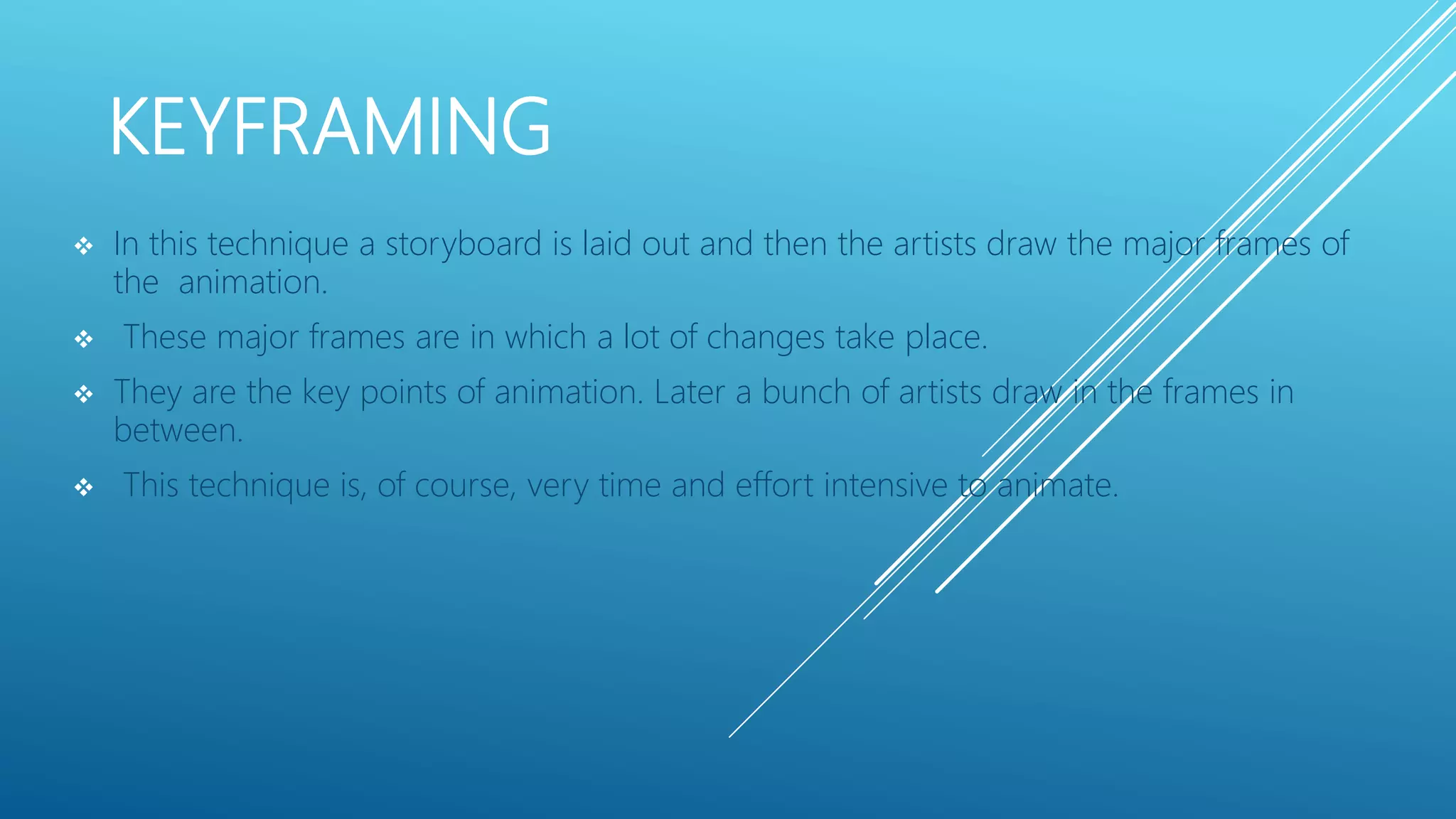 KEYFRAMING

❖ In this technique a storyboard is laid out and then the artists draw the major frames of the animation.

❖ These major frames are in which a lot of changes take place.

❖ They are the key points of animation. Later a bunch of artists draw in the frames in between.

❖ This technique is, of course, very time and effort intensive to animate.